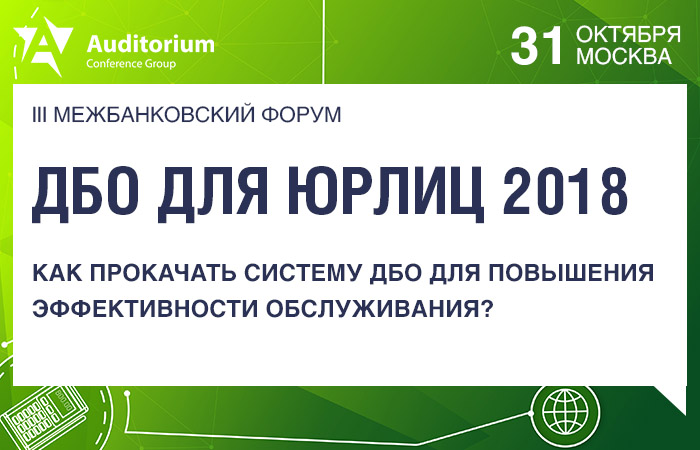 Auditorium
Conference Group

31 ОКТЯБРЯ
МОСКВА

III МЕЖБАНКОВСКИЙ ФОРУМ

ДБО ДЛЯ ЮРЛИЦ 2018

КАК ПРОКАЧАТЬ СИСТЕМУ ДБО ДЛЯ ПОВЫШЕНИЯ ЭФФЕКТИВНОСТИ ОБСЛУЖИВАНИЯ?